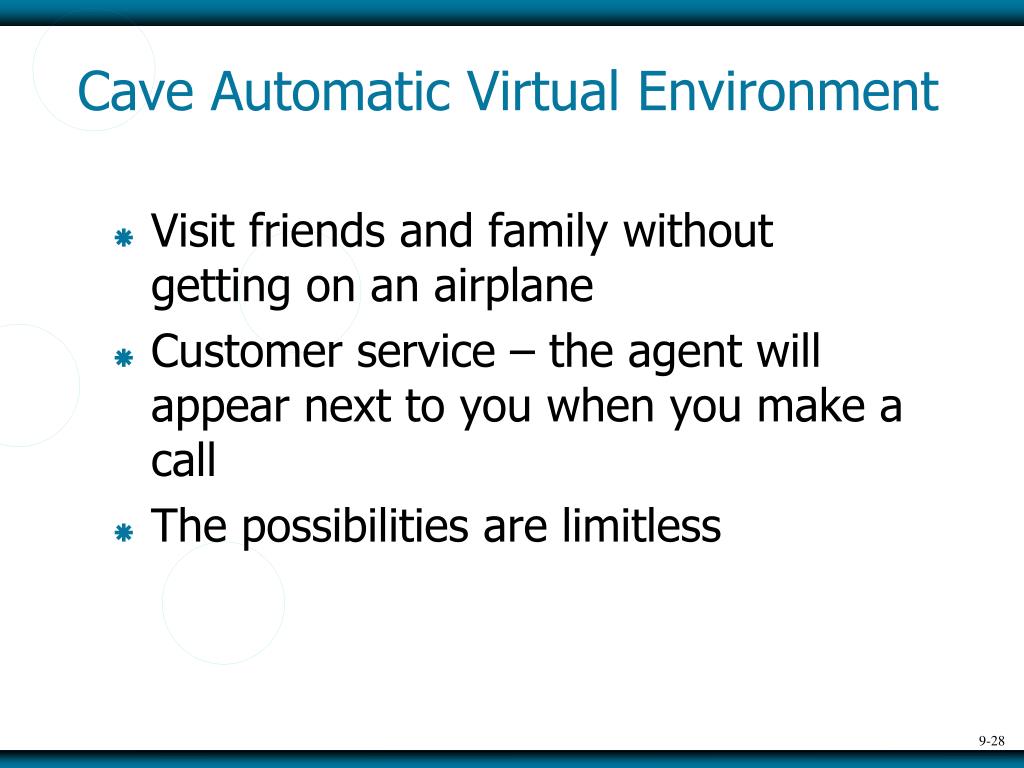 Cave Automatic Virtual Environment

Visit friends and family without getting on an airplane

Customer service – the agent will appear next to you when you make a call

The possibilities are limitless

9-28